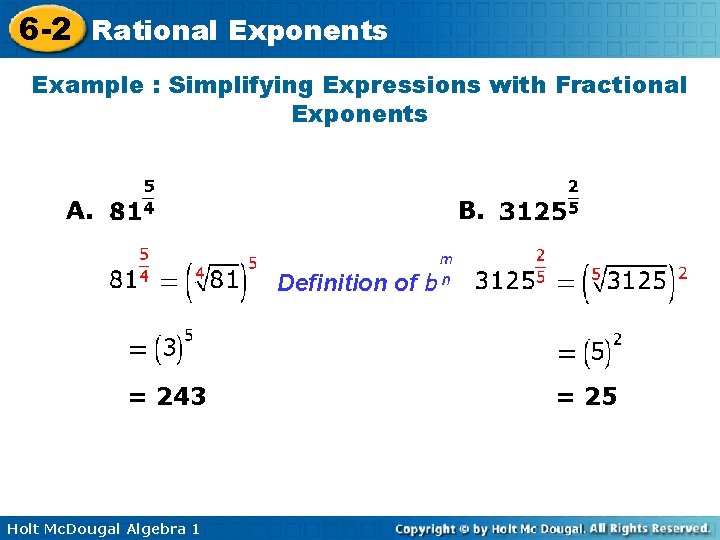 6-2 Rational Exponents

Example : Simplifying Expressions with Fractional Exponents

A. $81^{\frac{5}{4}}$

$81^{\frac{5}{4}} = \left(\sqrt[4]{81}\right)^5$

Definition of $b^{\frac{m}{n}}$

$= (3)^5$

= 243

B. $3125^{\frac{2}{5}}$

$3125^{\frac{2}{5}} = \left(\sqrt[5]{3125}\right)^2$

$= (5)^2$

= 25

Holt McDougal Algebra 1

Copyright © by Holt Mc Dougal. All Rights Reserved.